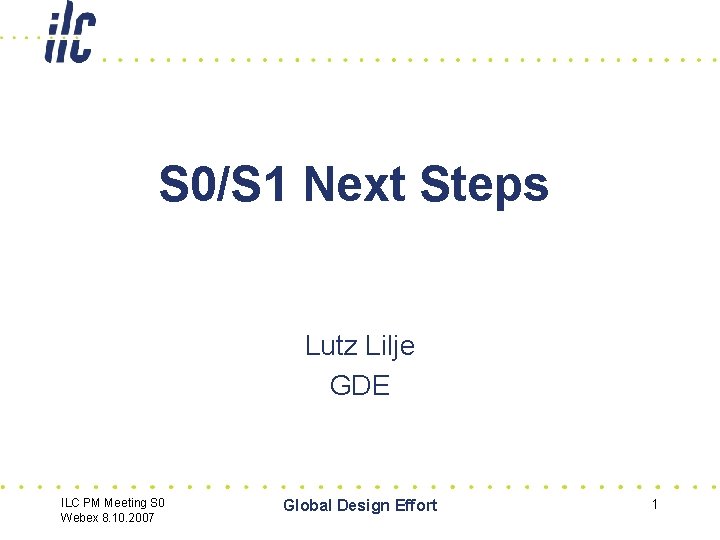 ilc

S0/S1 Next Steps

Lutz Lilje
GDE

ILC PM Meeting S0
Webex 8.10.2007

Global Design Effort

1